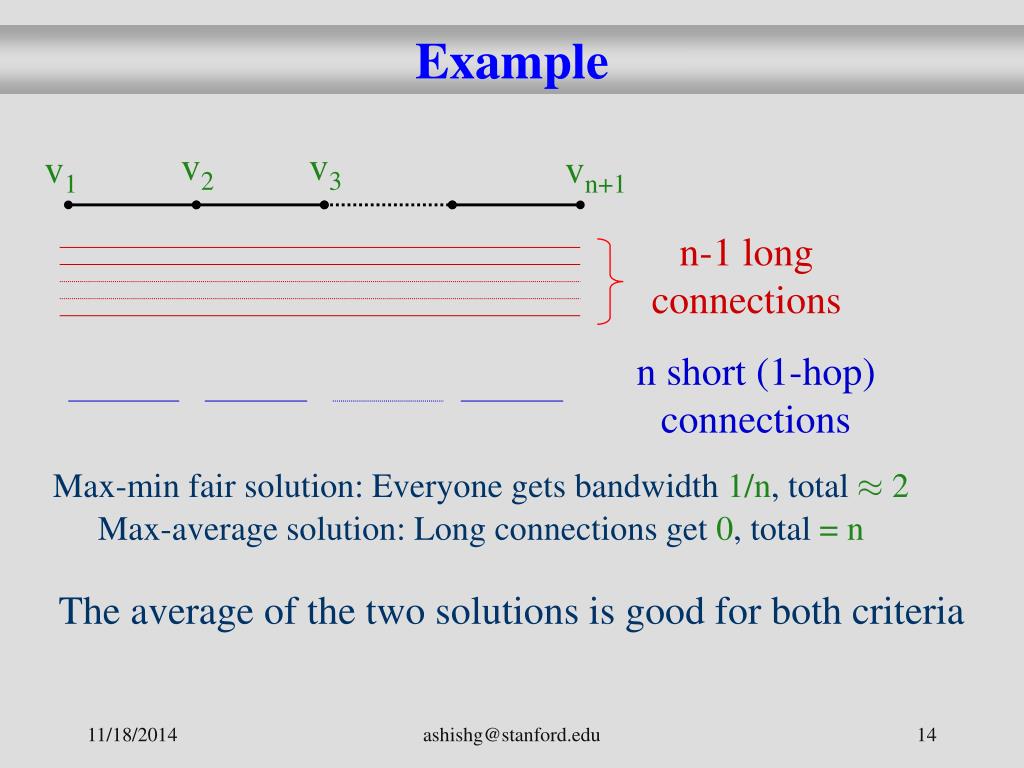 Example

$v_1$ $v_2$ $v_3$ $v_{n+1}$

n-1 long connections

n short (1-hop) connections

Max-min fair solution: Everyone gets bandwidth 1/n, total $\approx$ 2

Max-average solution: Long connections get 0, total = n

The average of the two solutions is good for both criteria

11/18/2014 ashishg@stanford.edu 14